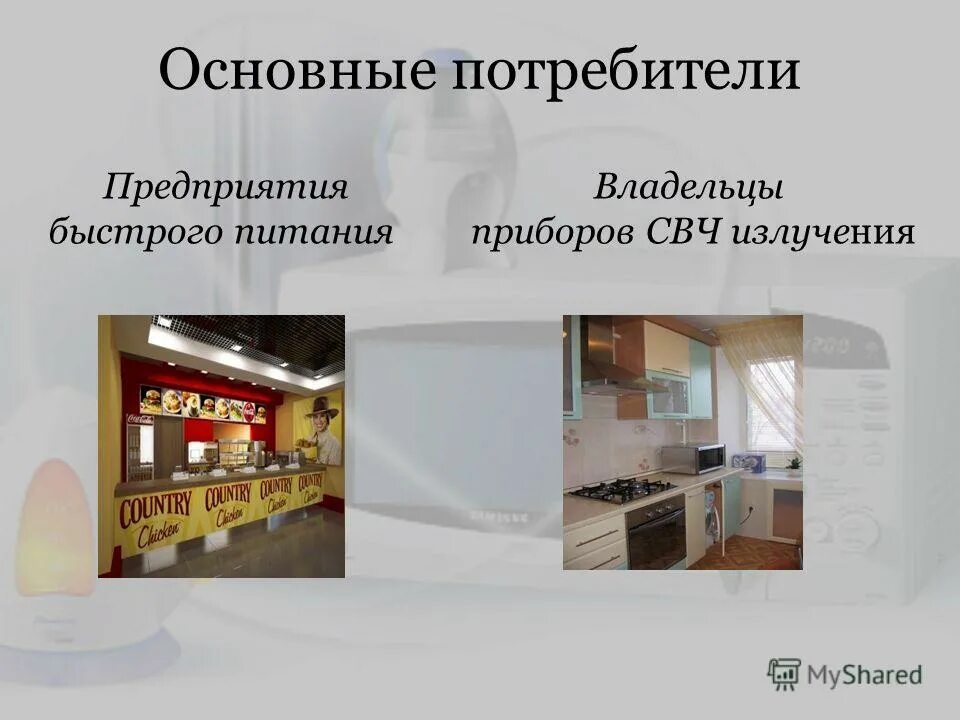 Основные потребители

Предприятия быстрого питания

Владельцы приборов СВЧ излучения

COUNTRY Chicken COUNTRY Chicken COUNTRY Chicken COUNTRY Chicken

MyShared